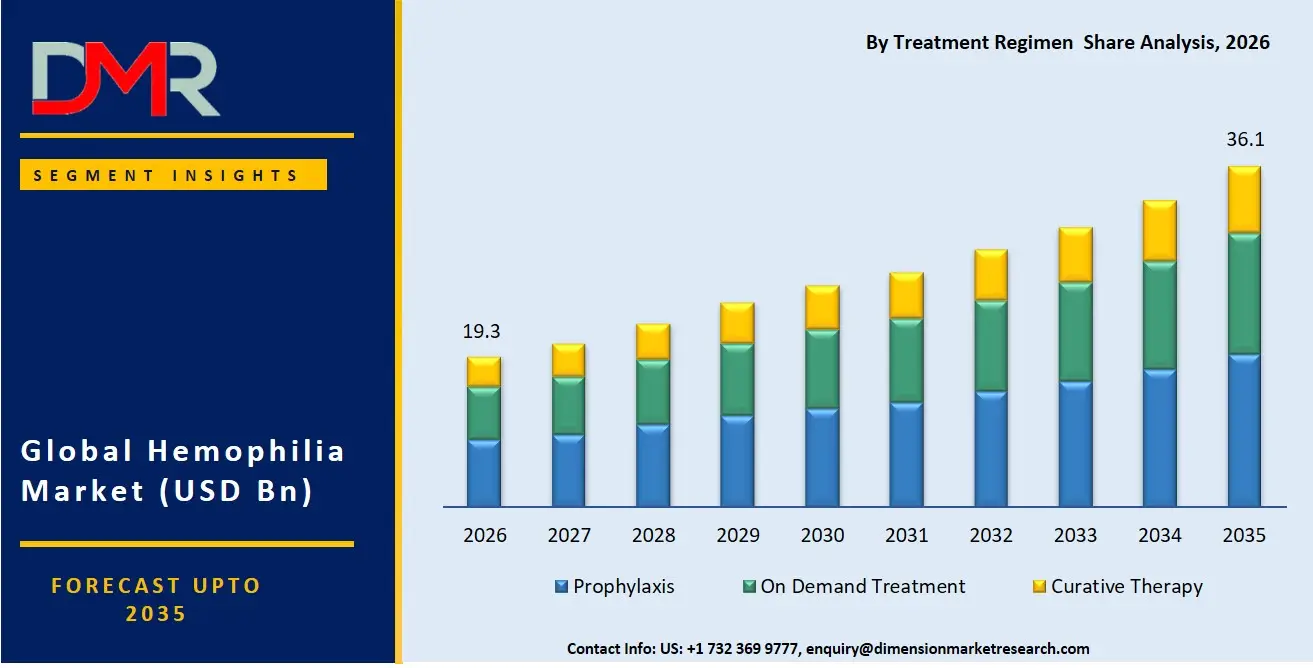 DMR

SEGMENT INSIGHTS

Global Hemophilia Market (USD Bn)

FORECAST UPTO 2035

By Treatment Regimen Share Analysis, 2026

19.3

36.1

2026 2027 2028 2029 2030 2031 2032 2033 2034 2035

Prophylaxis On Demand Treatment Curative Therapy

Contact Info: US: +1 732 369 9777, enquiry@dimensionmarketresearch.com